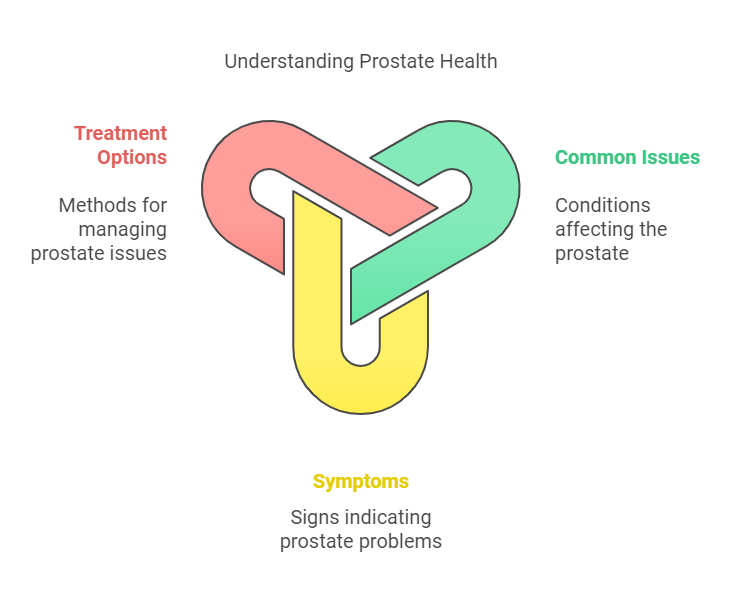 Understanding Prostate Health

Treatment Options

Methods for managing prostate issues

Common Issues

Conditions affecting the prostate

Symptoms

Signs indicating prostate problems